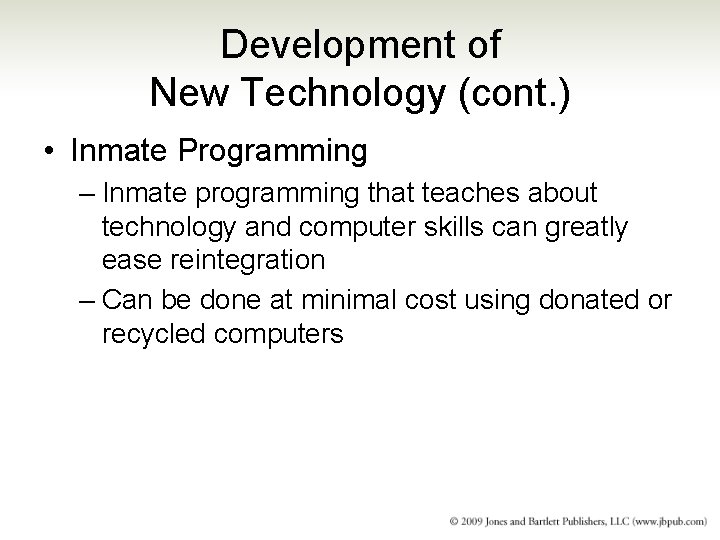 Development of
New Technology (cont.)

• Inmate Programming

– Inmate programming that teaches about technology and computer skills can greatly ease reintegration

– Can be done at minimal cost using donated or recycled computers

© 2009 Jones and Bartlett Publishers, LLC (www.jbpub.com)